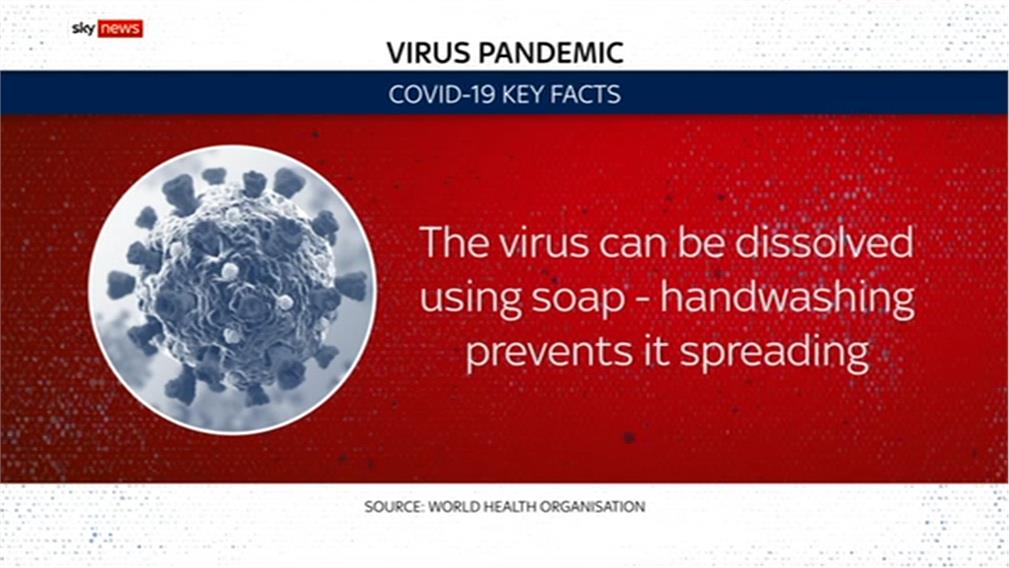 sky news

VIRUS PANDEMIC

COVID-19 KEY FACTS

The virus can be dissolved using soap - handwashing prevents it spreading

SOURCE: WORLD HEALTH ORGANISATION